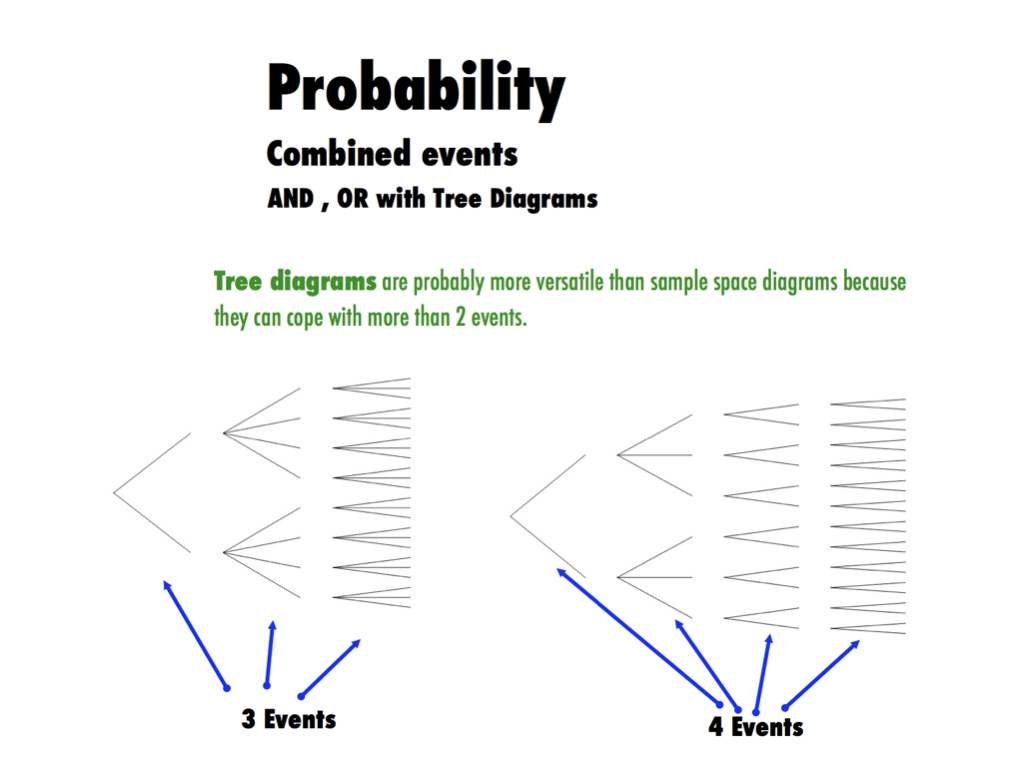 Probability
Combined events
AND , OR with Tree Diagrams

Tree diagrams are probably more versatile than sample space diagrams because they can cope with more than 2 events.

3 Events

4 Events